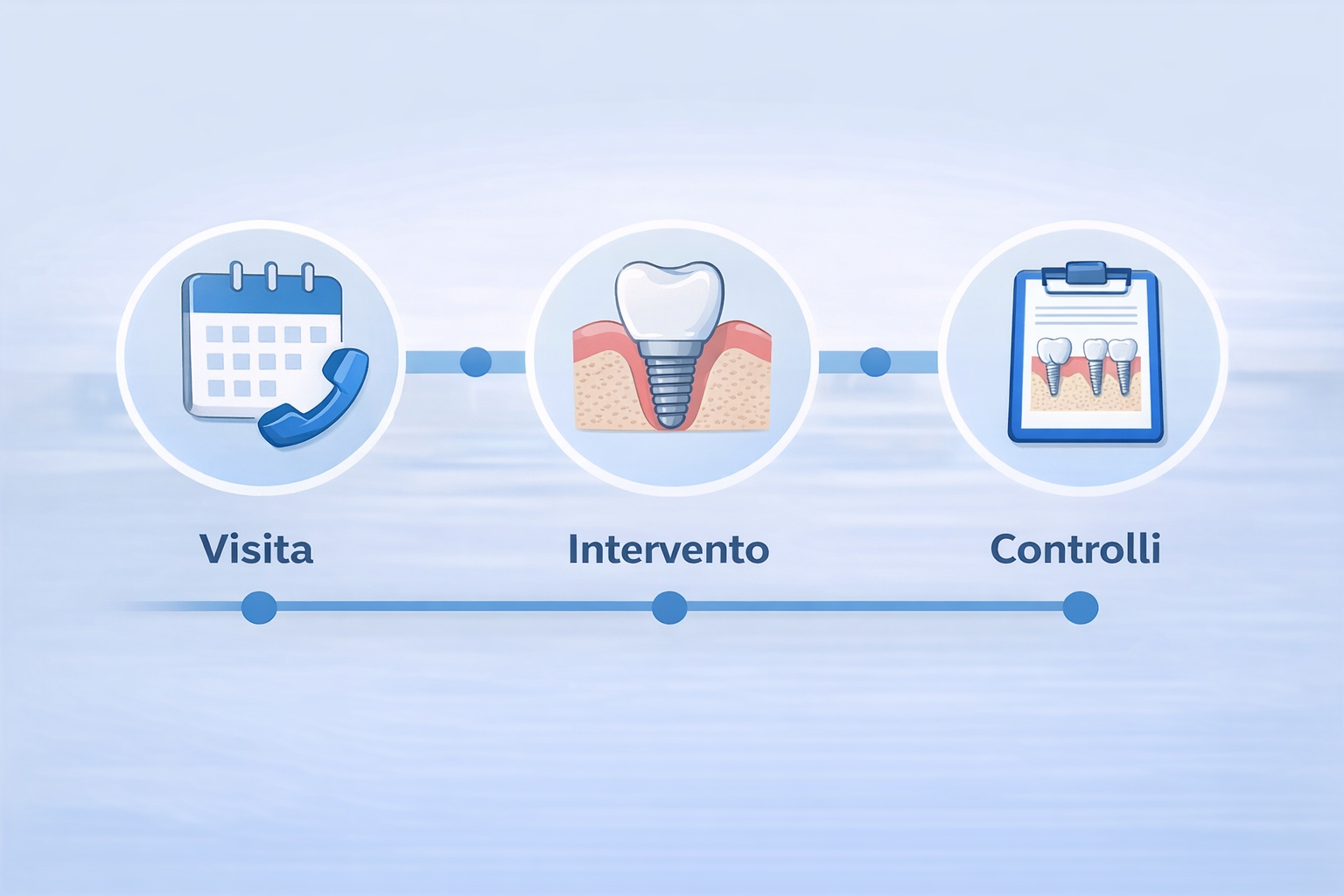 Visita

Intervento

Controlli